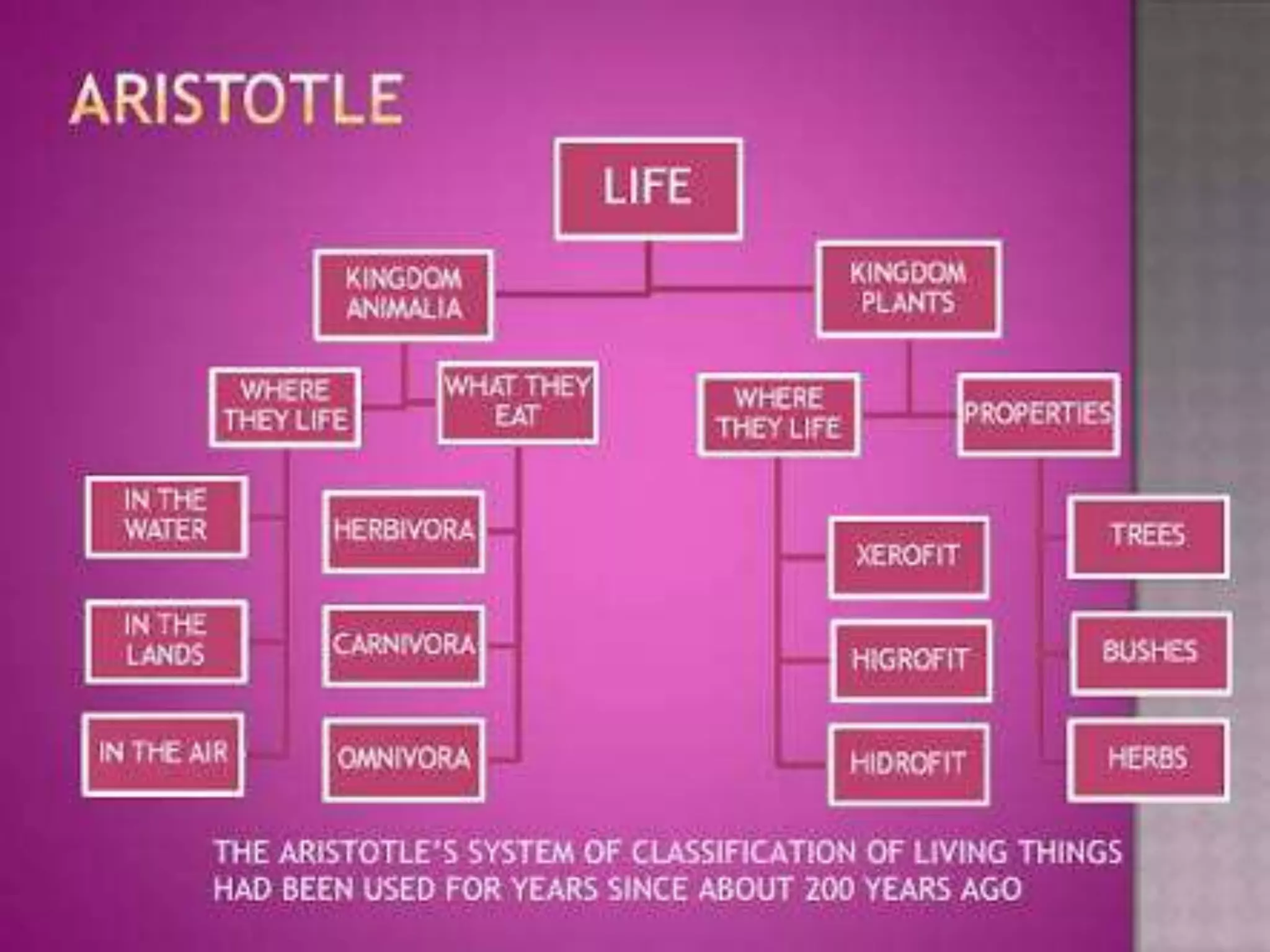 ARISTOTLE

LIFE

KINGDOM ANIMALIA

KINGDOM PLANTS

WHERE THEY LIFE

WHAT THEY EAT

WHERE THEY LIFE

PROPERTIES

IN THE WATER

IN THE LANDS

IN THE AIR

HERBIVORA

CARNIVORA

OMNIVORA

XEROFIT

HIGROFIT

HIDROFIT

TREES

BUSHES

HERBS

THE ARISTOTLE'S SYSTEM OF CLASSIFICATION OF LIVING THINGS HAD BEEN USED FOR YEARS SINCE ABOUT 200 YEARS AGO